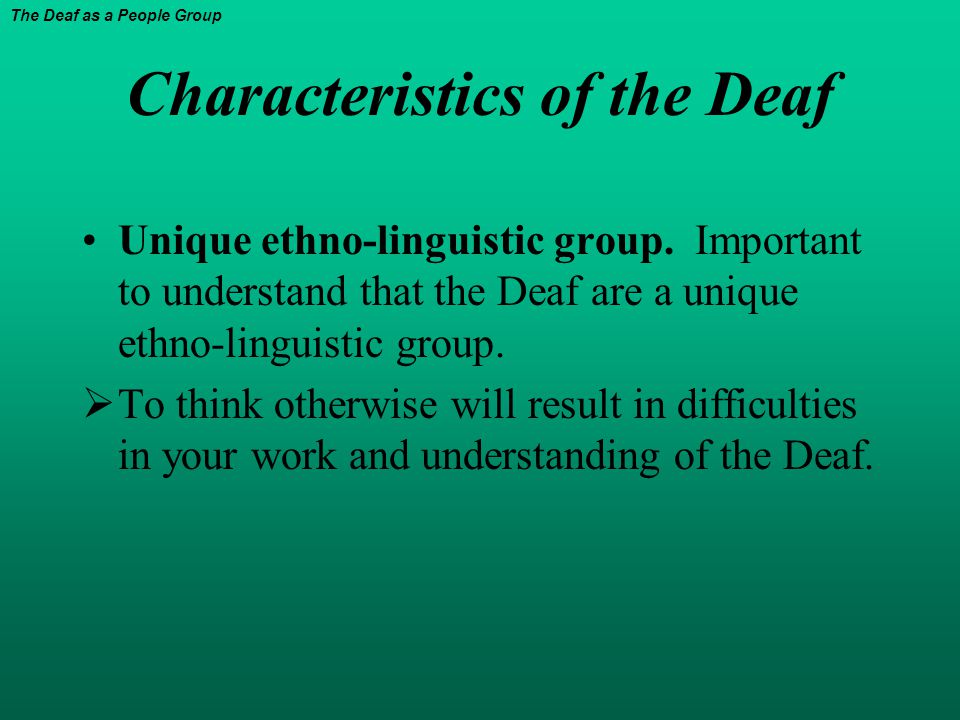 The Deaf as a People Group

Characteristics of the Deaf

• Unique ethno-linguistic group. Important to understand that the Deaf are a unique ethno-linguistic group.

➢ To think otherwise will result in difficulties in your work and understanding of the Deaf.